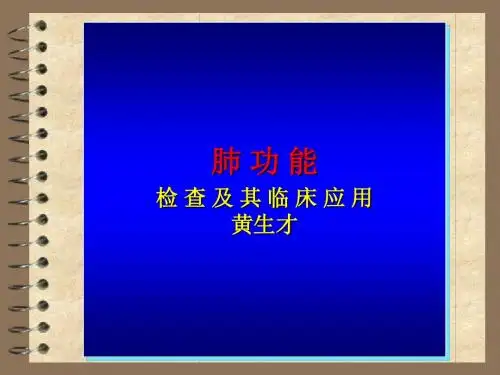 肺 功 能
检 查 及 其 临 床 应 用
黄生才